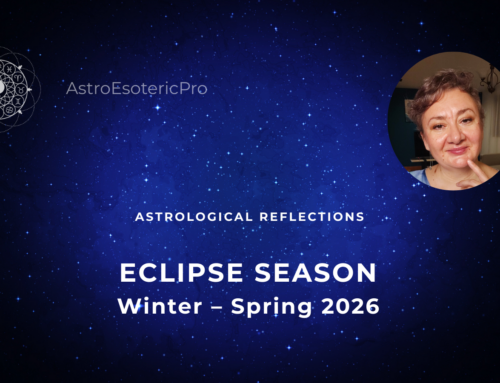 AstroEsotericPro

ASTROLOGICAL REFLECTIONS

ECLIPSE SEASON
Winter – Spring 2026